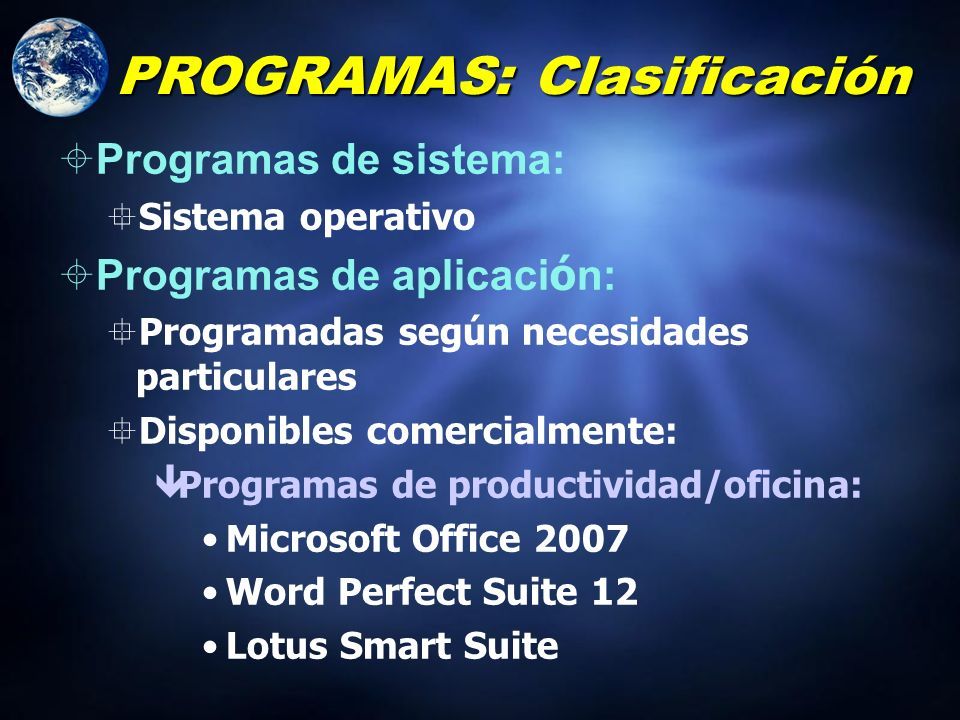 PROGRAMAS: Clasificación

Programas de sistema:

Sistema operativo

Programas de aplicación:

Programadas según necesidades particulares

Disponibles comercialmente:

Programas de productividad/oficina:

• Microsoft Office 2007

• Word Perfect Suite 12

• Lotus Smart Suite